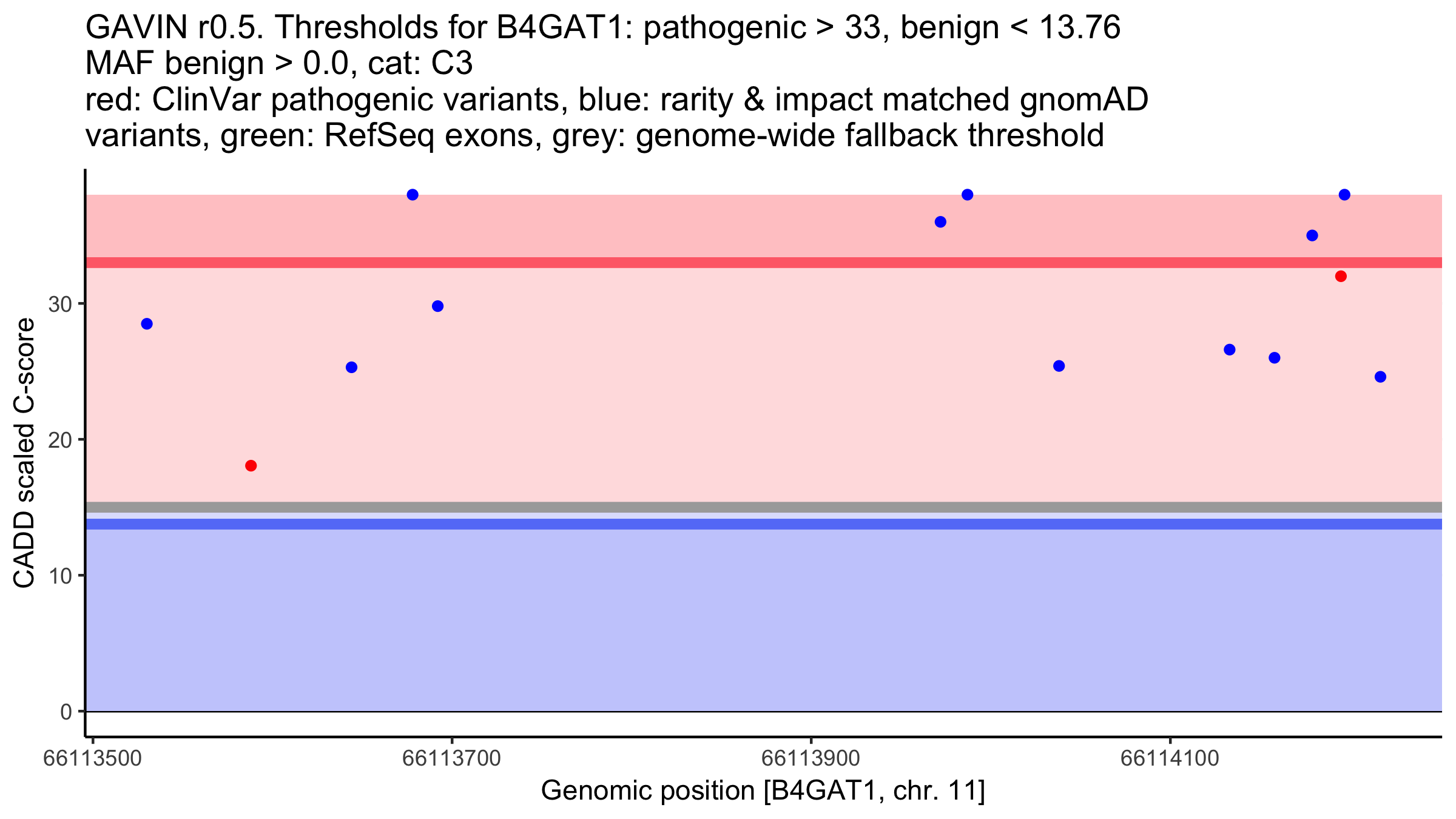 GAVIN r0.5. Thresholds for B4GAT1: pathogenic > 33, benign < 13.76
MAF benign > 0.0, cat: C3
red: ClinVar pathogenic variants, blue: rarity & impact matched gnomAD variants, green: RefSeq exons, grey: genome-wide fallback threshold

CADD scaled C-score

30
20
10
0

66113500
66113700
66113900
66114100

Genomic position [B4GAT1, chr. 11]